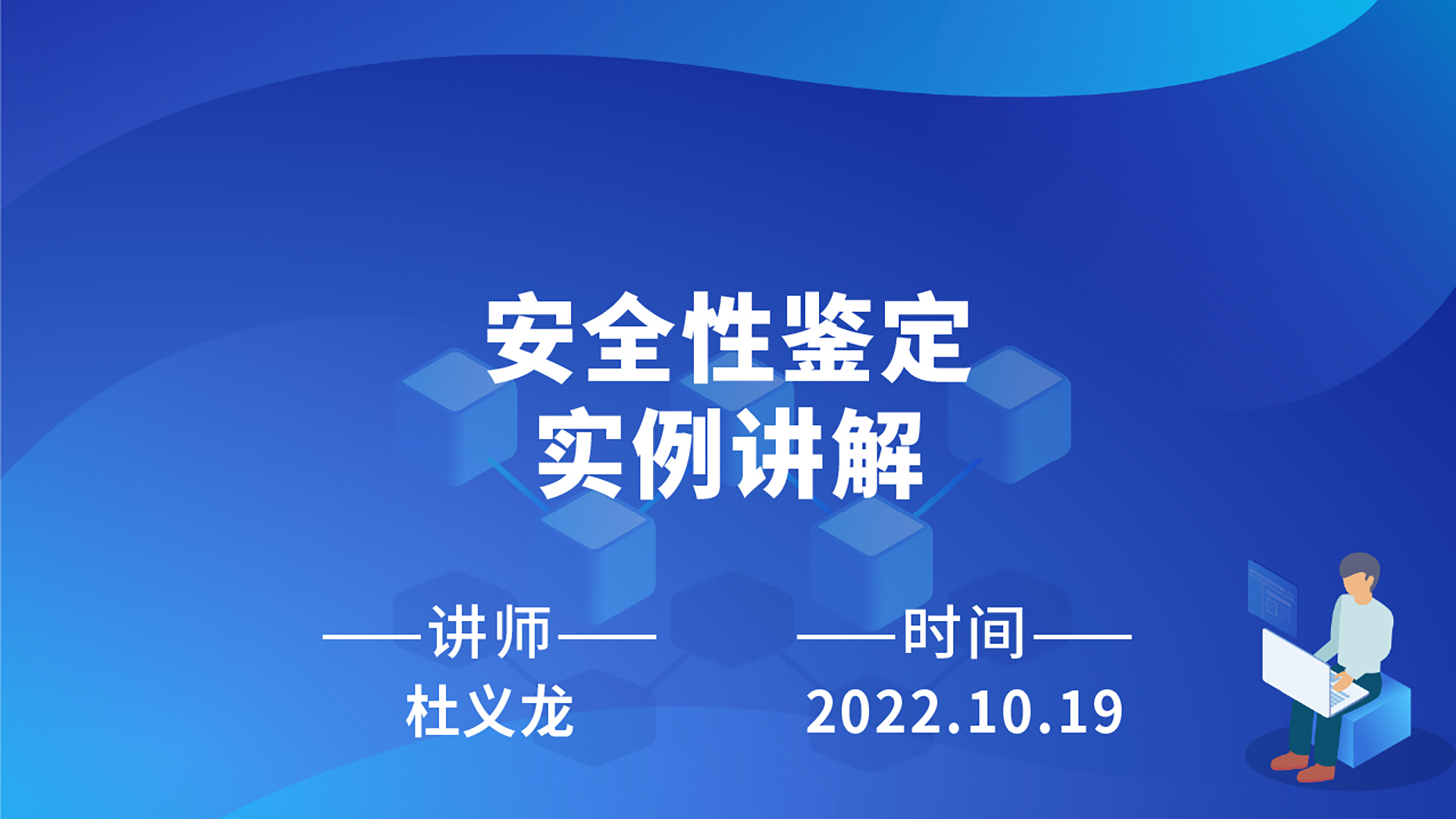 安全性鉴定
实例讲解

——讲师——
杜义龙

——时间——
2022.10.19